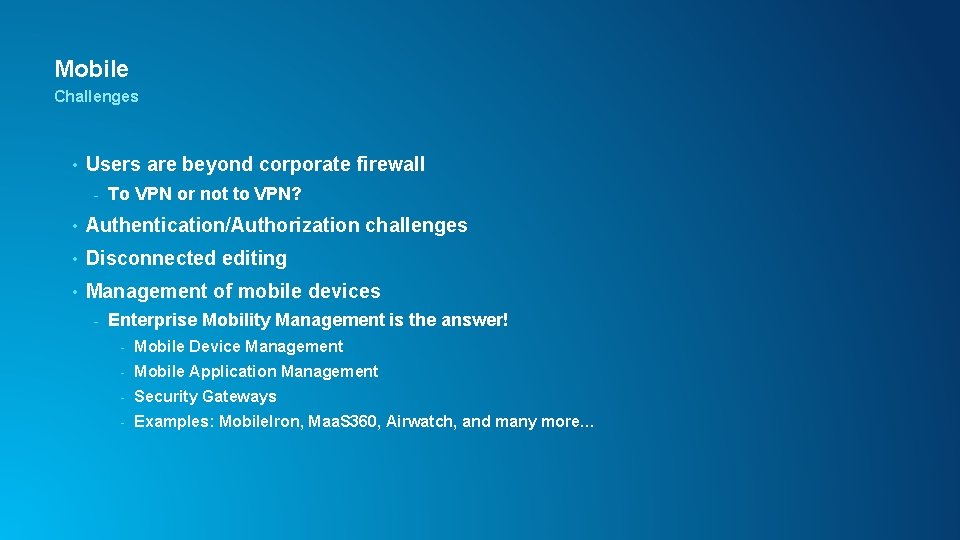 Mobile
Challenges

• Users are beyond corporate firewall
 - To VPN or not to VPN?
• Authentication/Authorization challenges
• Disconnected editing
• Management of mobile devices
 - Enterprise Mobility Management is the answer!
  - Mobile Device Management
  - Mobile Application Management
  - Security Gateways
  - Examples: MobileIron, MaaS360, Airwatch, and many more…